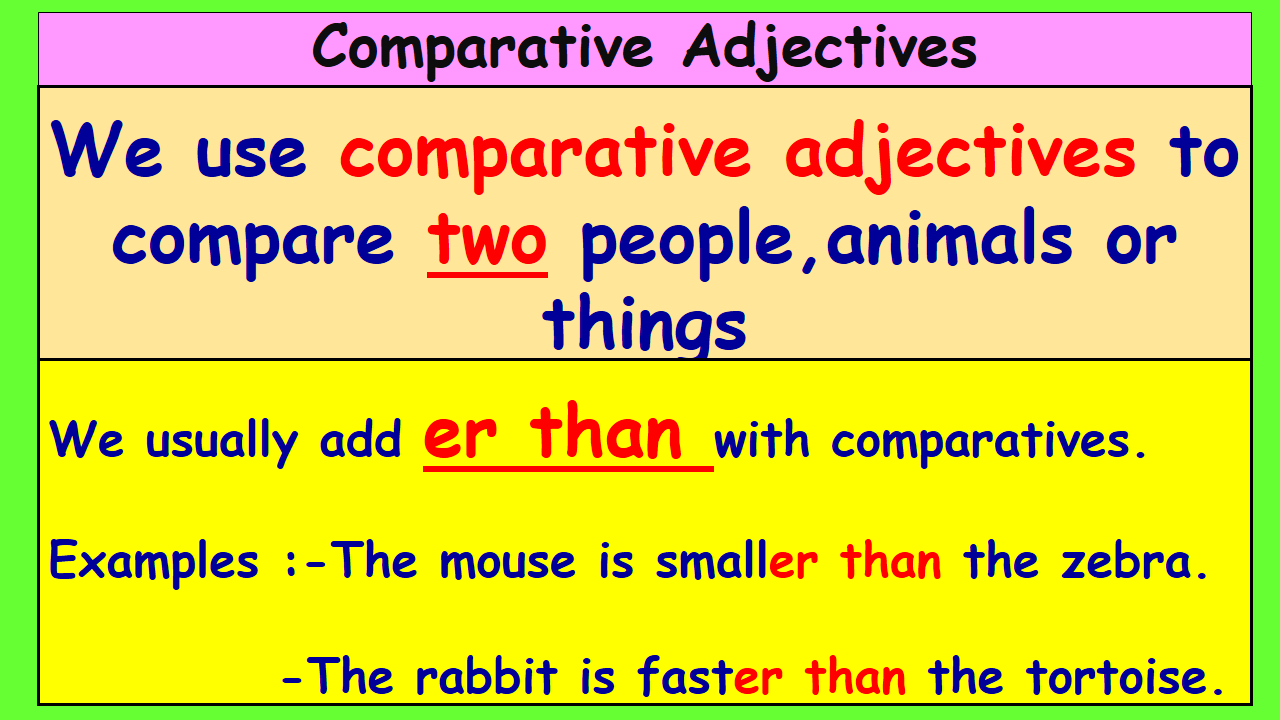 Comparative Adjectives

We use comparative adjectives to compare two people,animals or things

We usually add er than with comparatives.

Examples :-The mouse is smaller than the zebra.

-The rabbit is faster than the tortoise.